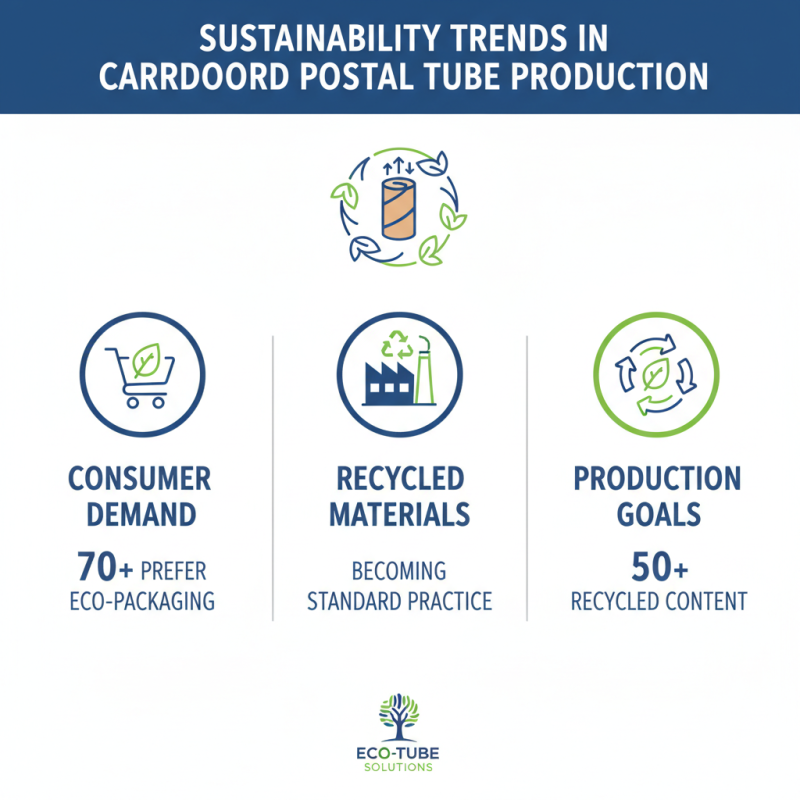 SUSTAINABILITY TRENDS IN CARRDOORD POSTAL TUBE PRODUCTION

CONSUMER DEMAND

70+ PREFER ECO-PACKAGING

RECYCLED MATERIALS

BECOMING STANDARD PRACTICE

PRODUCTION GOALS

50+ RECYCLED CONTENT

ECO-TUBE SOLUTIONS